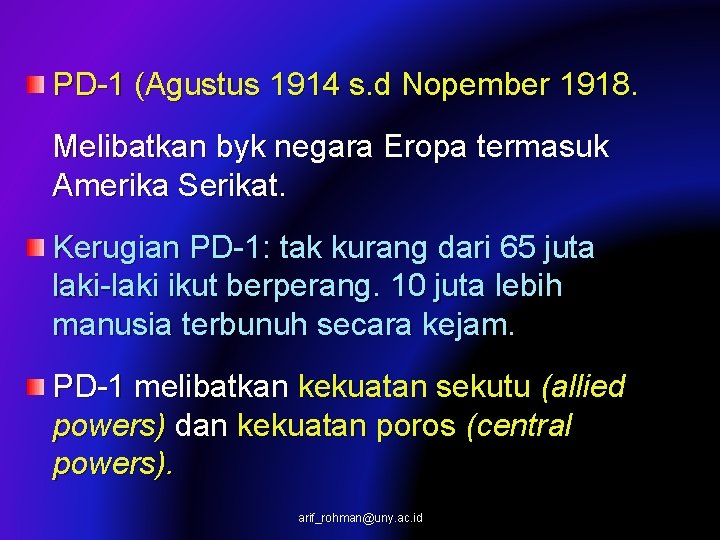 PD-1 (Agustus 1914 s.d Nopember 1918.

Melibatkan byk negara Eropa termasuk Amerika Serikat.

Kerugian PD-1: tak kurang dari 65 juta laki-laki ikut berperang. 10 juta lebih manusia terbunuh secara kejam.

PD-1 melibatkan kekuatan sekutu (allied powers) dan kekuatan poros (central powers).

arif_rohman@uny.ac.id